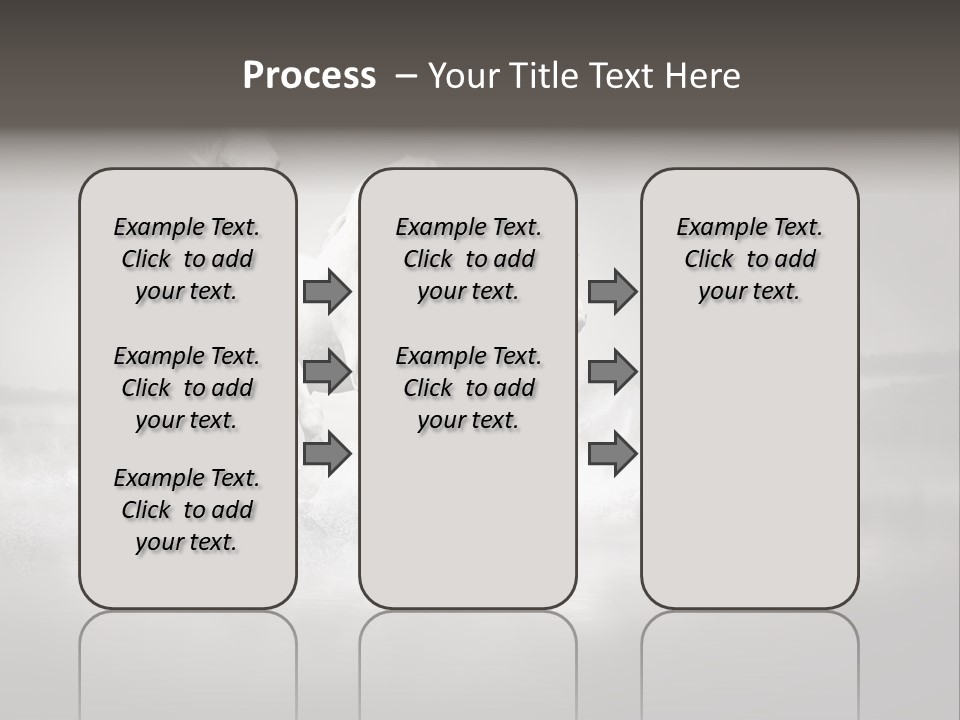 Process – Your Title Text Here

Example Text. Click to add your text.

Example Text. Click to add your text.

Example Text. Click to add your text.

Example Text. Click to add your text.

Example Text. Click to add your text.

Example Text. Click to add your text.